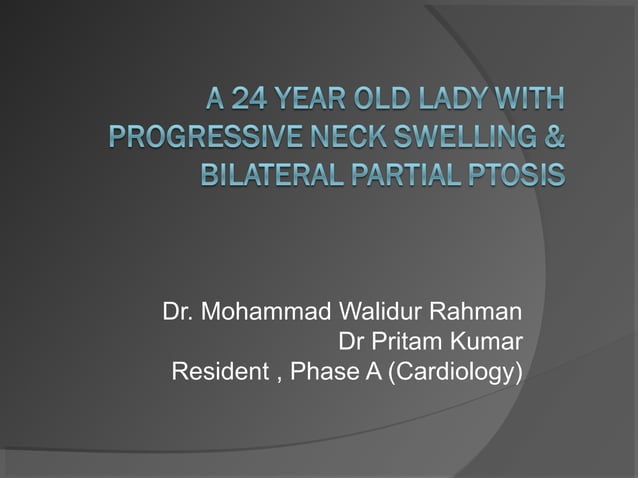 A 24 YEAR OLD LADY WITH PROGRESSIVE NECK SWELLING & BILATERAL PARTIAL PTOSIS

Dr. Mohammad Walidur Rahman
Dr Pritam Kumar
Resident , Phase A (Cardiology)